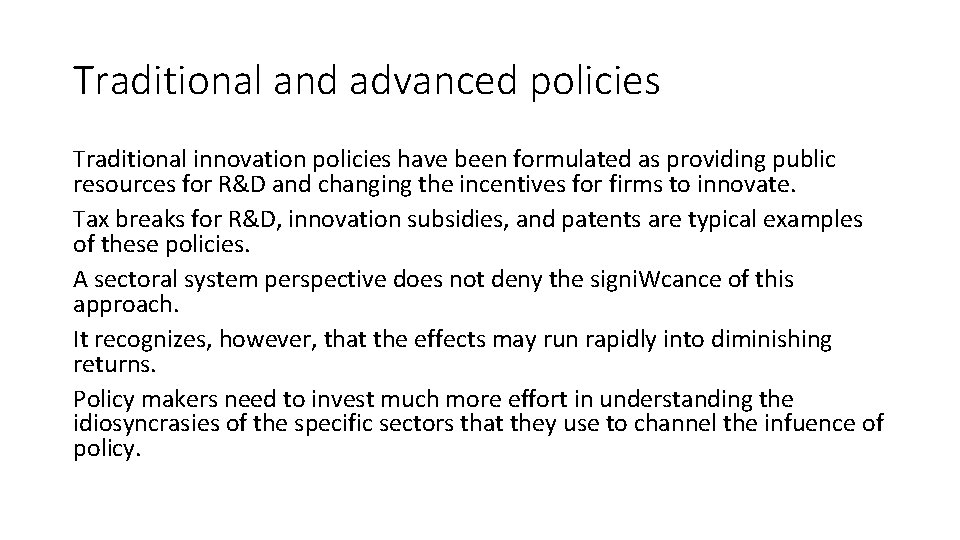 Traditional and advanced policies

Traditional innovation policies have been formulated as providing public resources for R&D and changing the incentives for firms to innovate.

Tax breaks for R&D, innovation subsidies, and patents are typical examples of these policies.

A sectoral system perspective does not deny the signiWcance of this approach.

It recognizes, however, that the effects may run rapidly into diminishing returns.

Policy makers need to invest much more effort in understanding the idiosyncrasies of the specific sectors that they use to channel the infuence of policy.